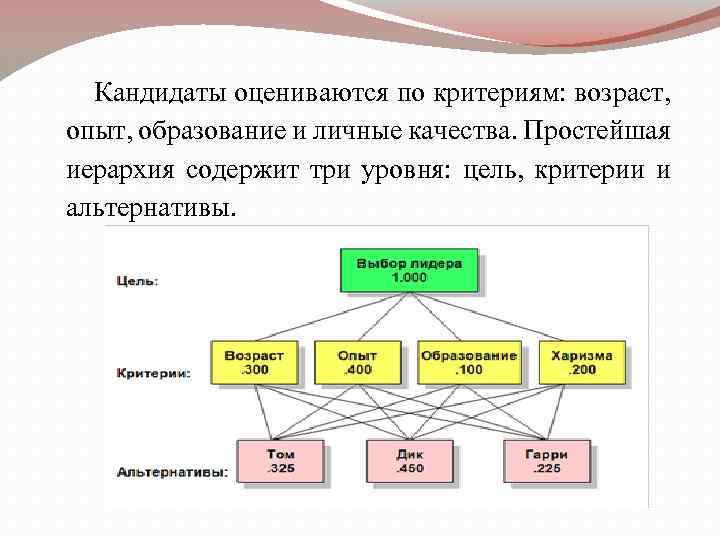 Кандидаты оцениваются по критериям: возраст, опыт, образование и личные качества. Простейшая иерархия содержит три уровня: цель, критерии и альтернативы.

Цель:

Выбор лидера
1.000

Критерии:

Возраст
.300

Опыт
.400

Образование
.100

Харизма
.200

Альтернативы:

Том
.325

Дик
.450

Гарри
.225